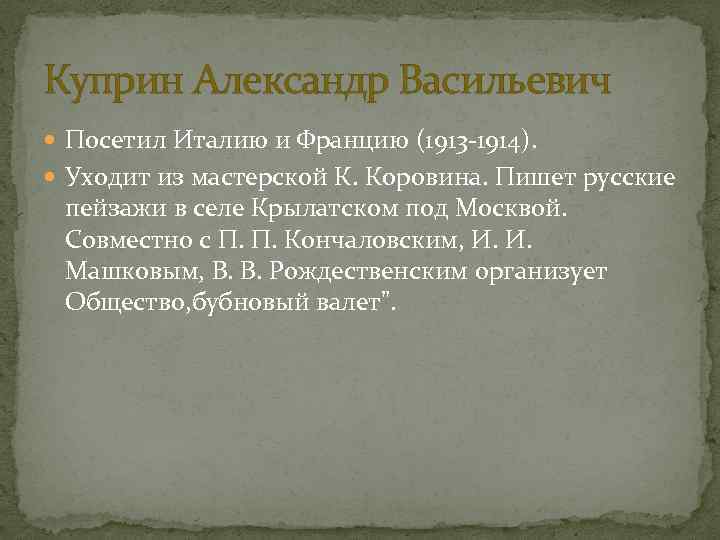 Куприн Александр Васильевич

Посетил Италию и Францию (1913-1914).

Уходит из мастерской К. Коровина. Пишет русские пейзажи в селе Крылатском под Москвой. Совместно с П. П. Кончаловским, И. И. Машковым, В. В. Рождественским организует Общество,бубновый валет".